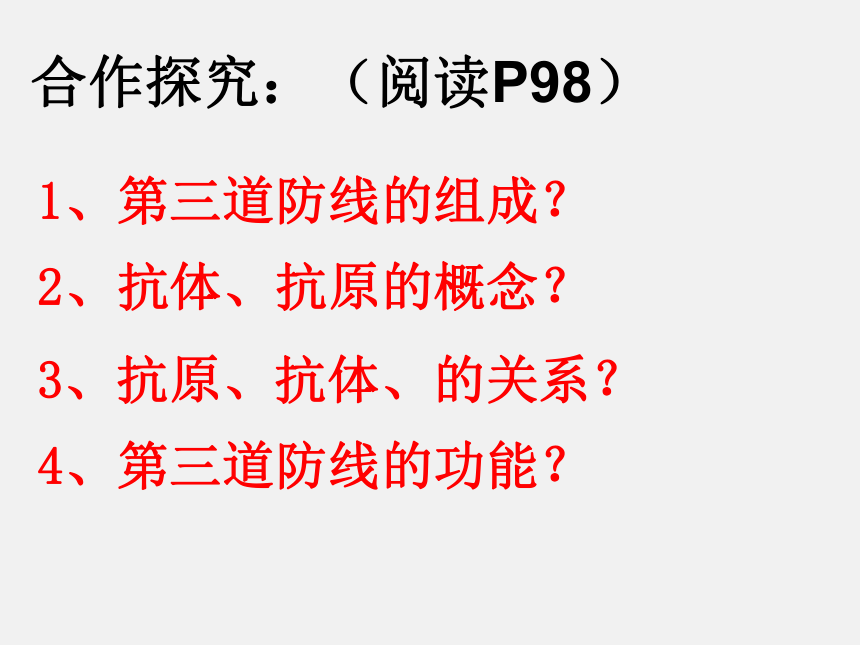 合作探究：（阅读P98）

1、第三道防线的组成？

2、抗体、抗原的概念？

3、抗原、抗体、的关系？

4、第三道防线的功能？